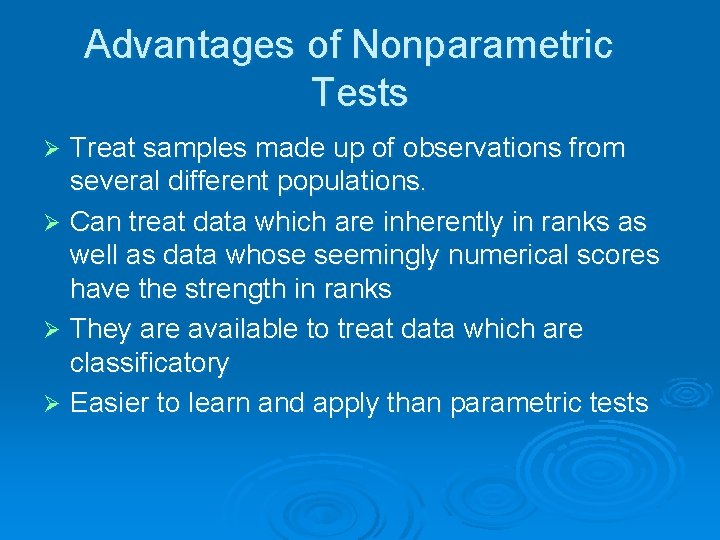 Advantages of Nonparametric Tests

➢ Treat samples made up of observations from several different populations.

➢ Can treat data which are inherently in ranks as well as data whose seemingly numerical scores have the strength in ranks

➢ They are available to treat data which are classificatory

➢ Easier to learn and apply than parametric tests